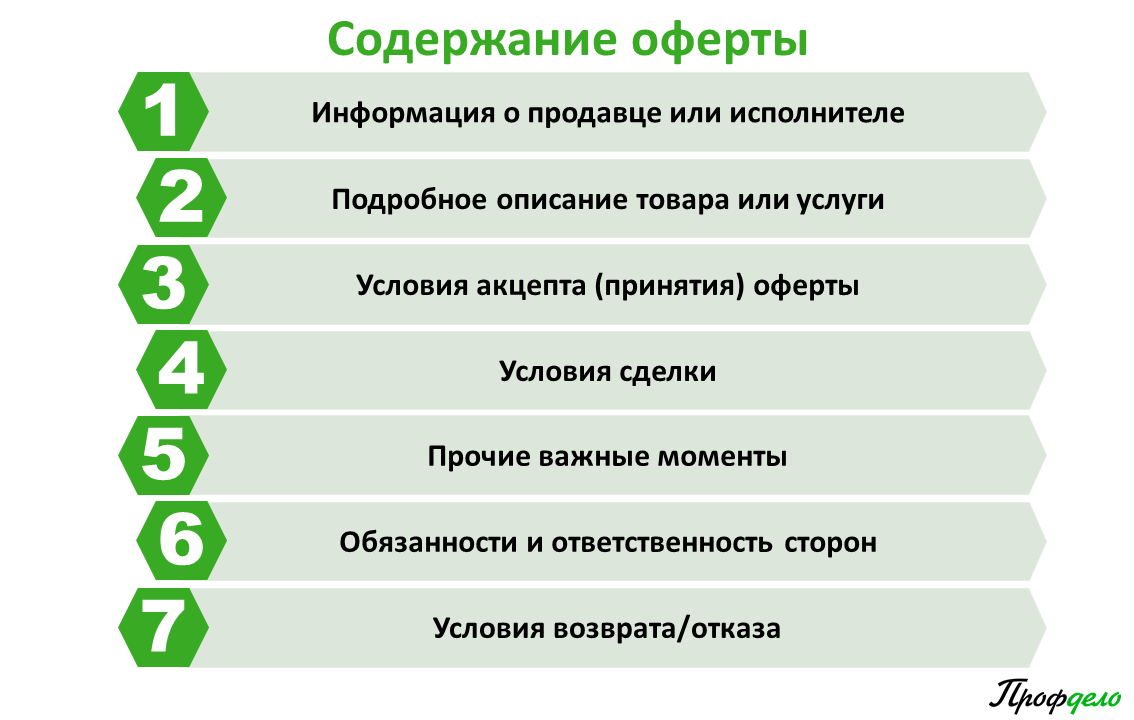 Содержание оферты

1 Информация о продавце или исполнителе

2 Подробное описание товара или услуги

3 Условия акцепта (принятия) оферты

4 Условия сделки

5 Прочие важные моменты

6 Обязанности и ответственность сторон

7 Условия возврата/отказа

Профдело